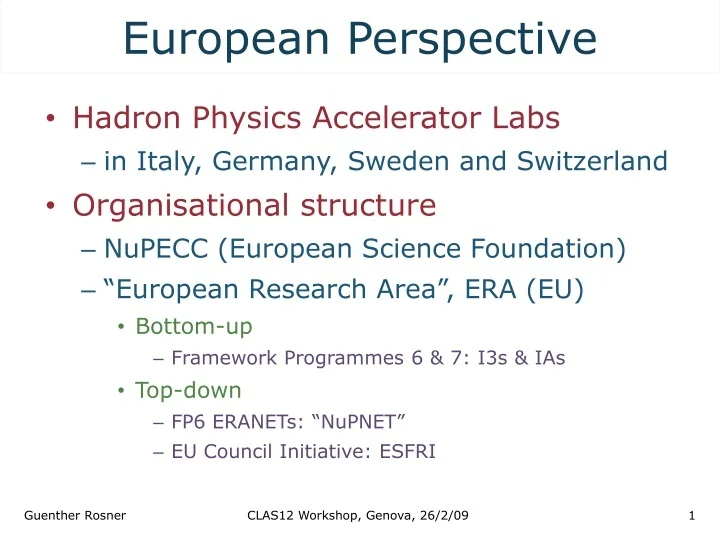 European Perspective

• Hadron Physics Accelerator Labs
– in Italy, Germany, Sweden and Switzerland
• Organisational structure
– NuPECC (European Science Foundation)
– “European Research Area”, ERA (EU)
• Bottom-up
– Framework Programmes 6 & 7: I3s & IAs
• Top-down
– FP6 ERANETs: “NuPNET”
– EU Council Initiative: ESFRI

Guenther Rosner
CLAS12 Workshop, Genova, 26/2/09
1